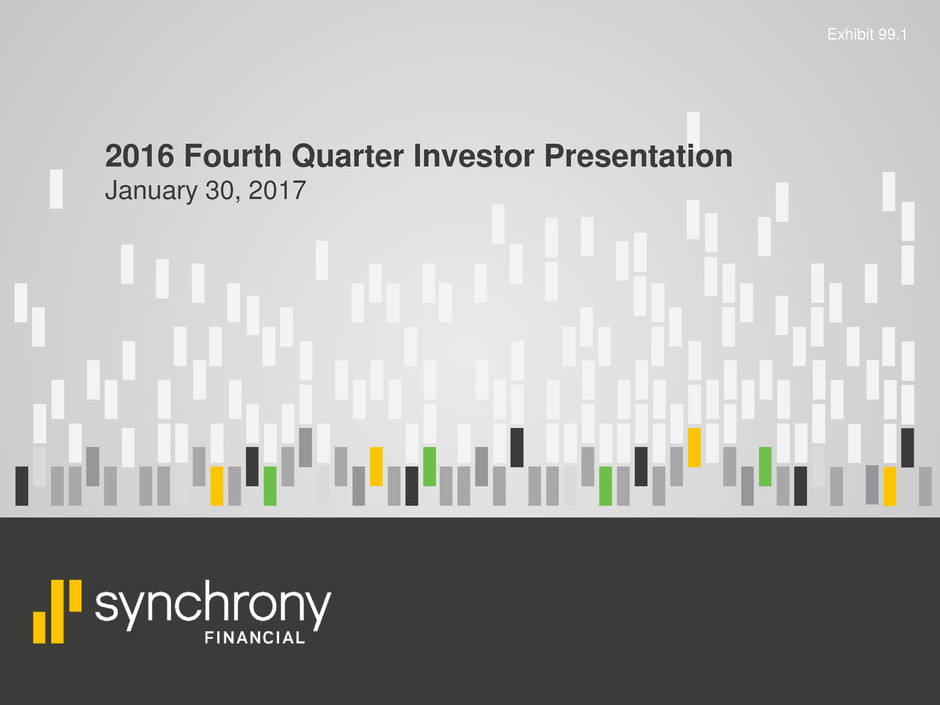 Exhibit 99.1

2016 Fourth Quarter Investor Presentation
January 30, 2017

synchrony
FINANCIAL